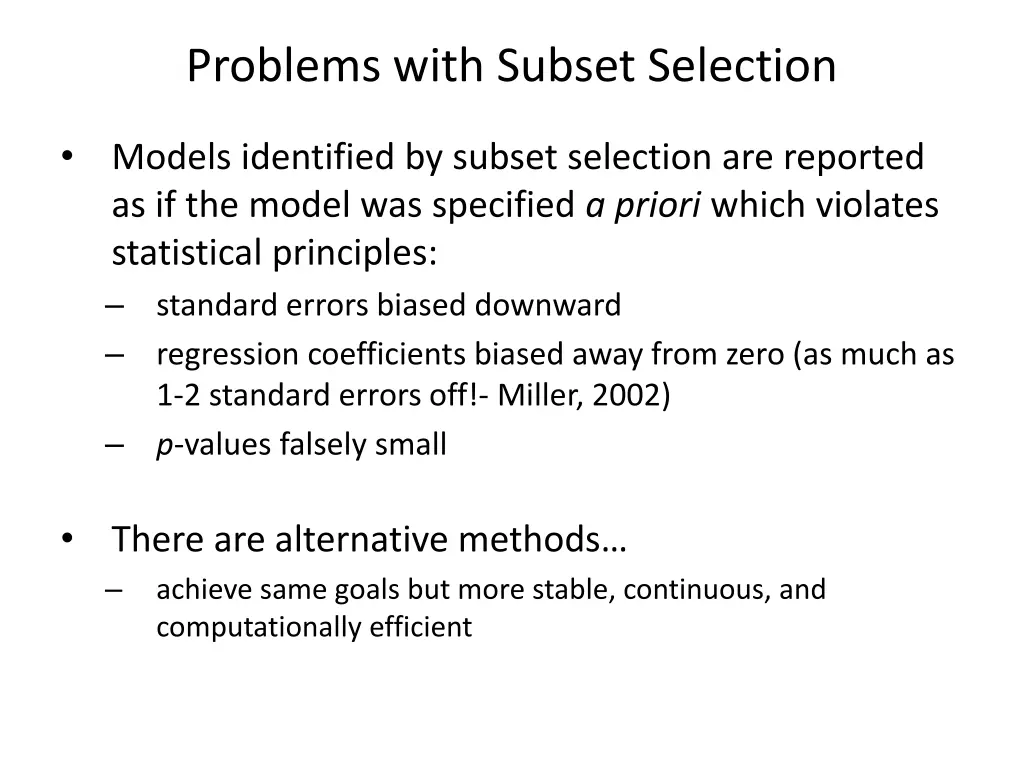 Problems with Subset Selection

• Models identified by subset selection are reported as if the model was specified a priori which violates statistical principles:
– standard errors biased downward
– regression coefficients biased away from zero (as much as 1-2 standard errors off!- Miller, 2002)
– p-values falsely small

• There are alternative methods…
– achieve same goals but more stable, continuous, and computationally efficient